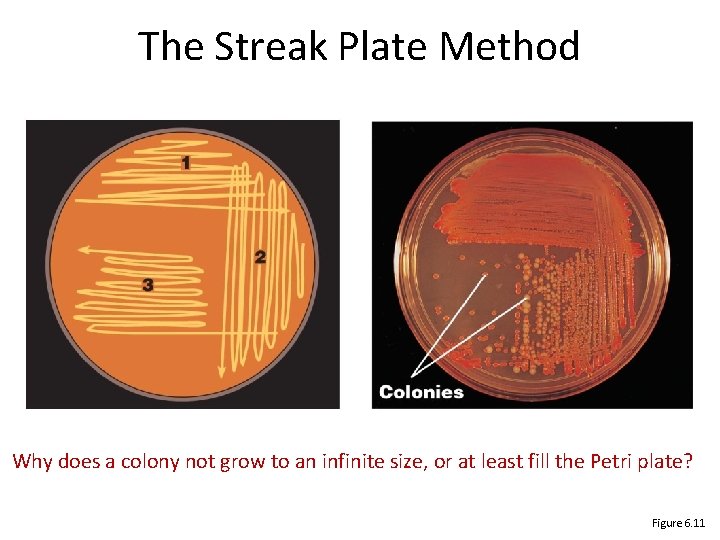 The Streak Plate Method

1

2

3

Colonies

Why does a colony not grow to an infinite size, or at least fill the Petri plate?

Figure 6.11